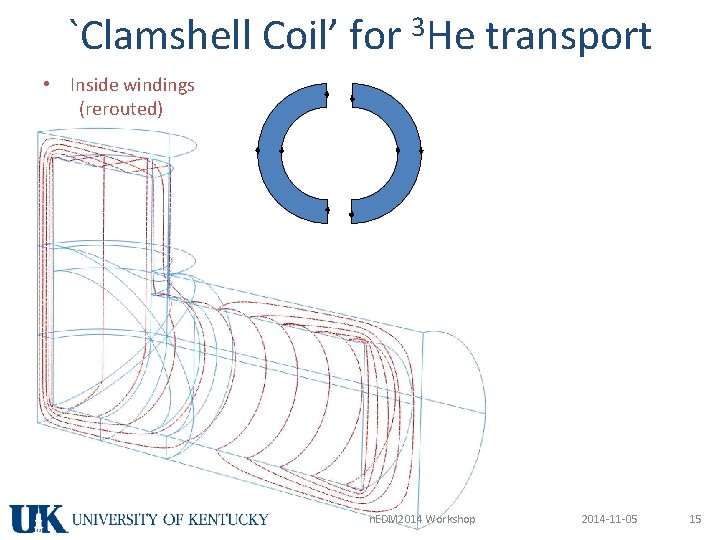 `Clamshell Coil' for $^3$He transport

• Inside windings (rerouted)

UK UNIVERSITY OF KENTUCKY

nEDM2014 Workshop

2014-11-05

15